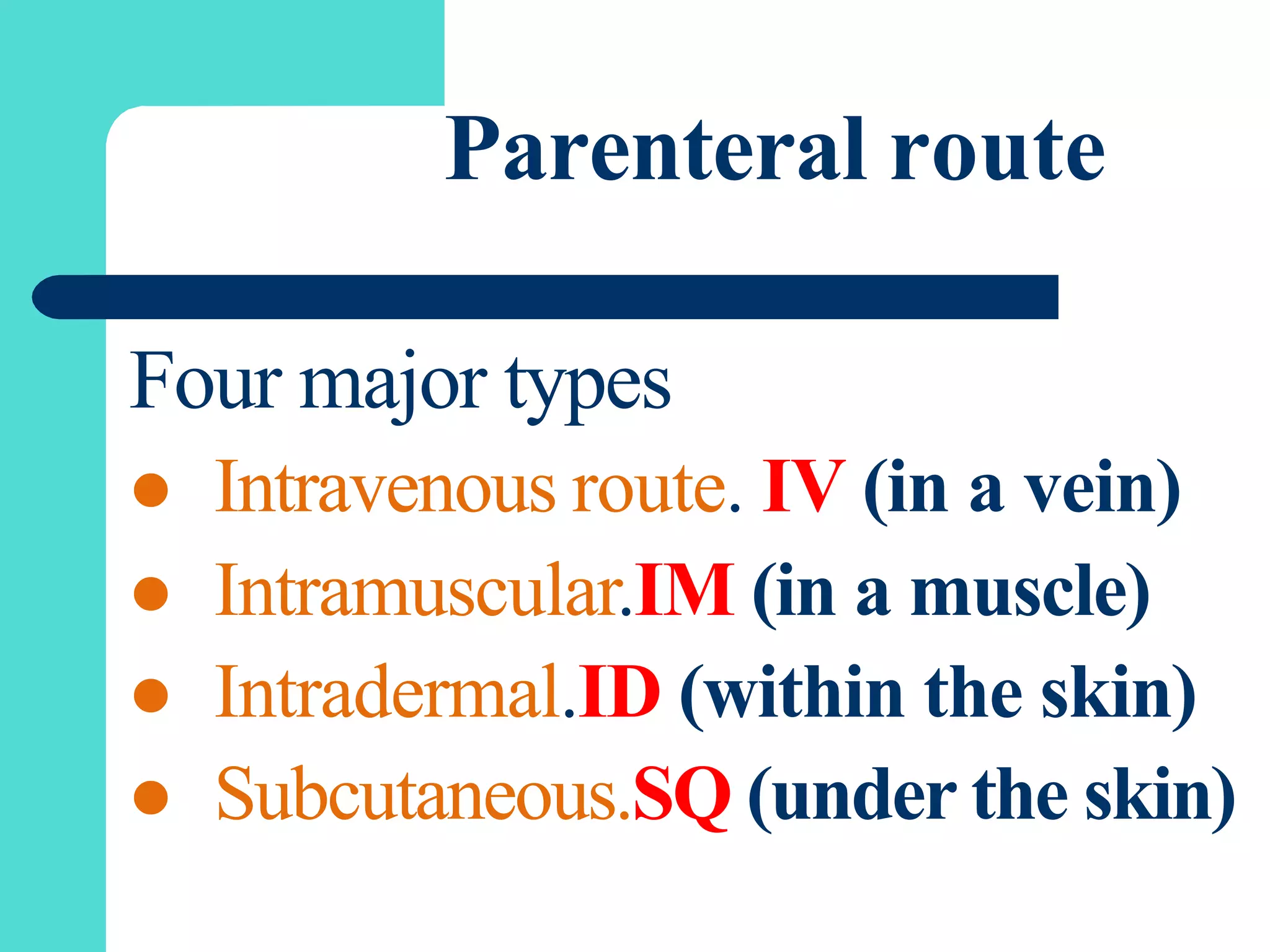 Parenteral route

Four major types

- Intravenous route. IV (in a vein)
- Intramuscular.IM (in a muscle)
- Intradermal.ID (within the skin)
- Subcutaneous.SQ (under the skin)